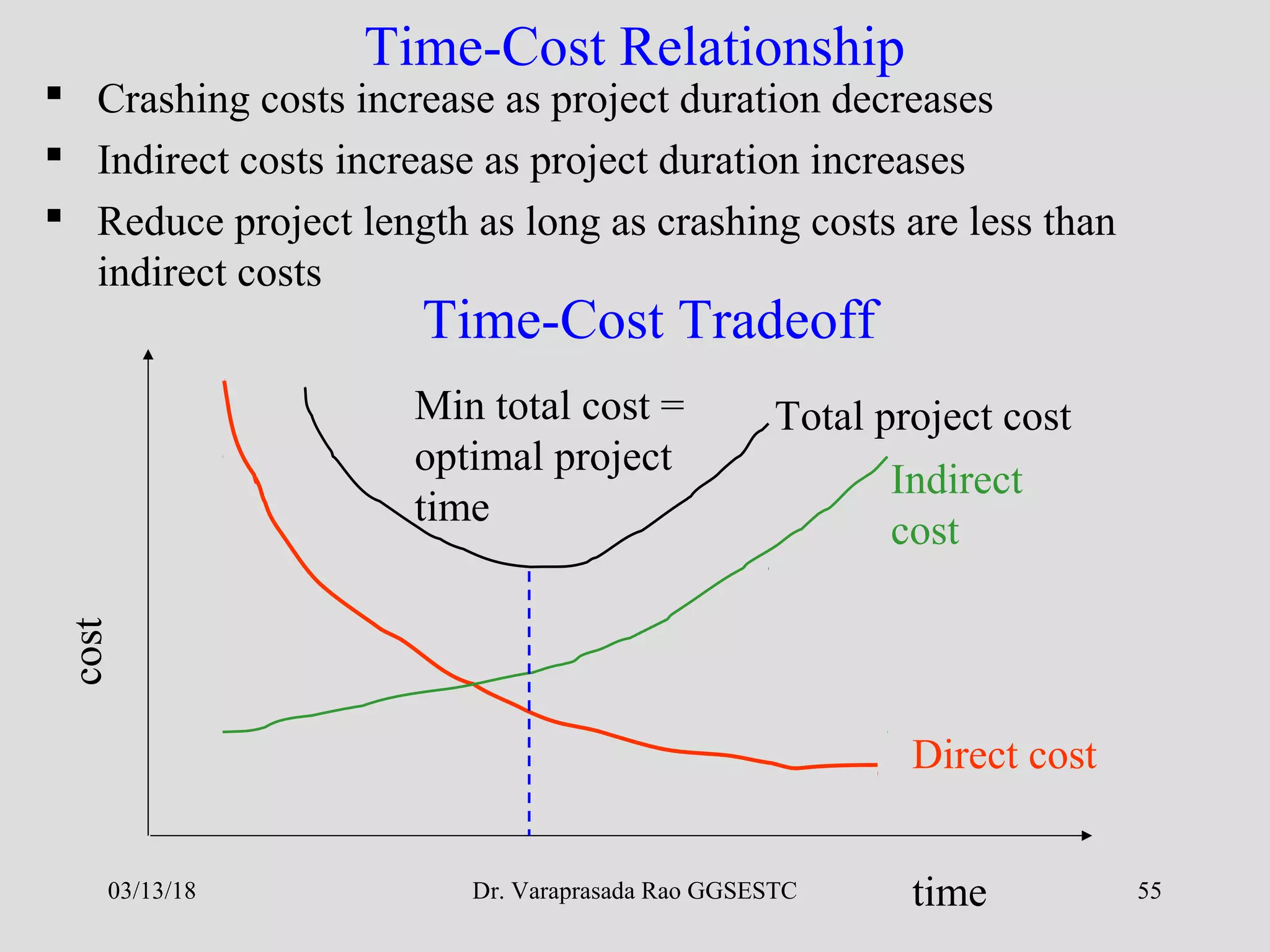 Time-Cost Relationship

▪ Crashing costs increase as project duration decreases

▪ Indirect costs increase as project duration increases

▪ Reduce project length as long as crashing costs are less than indirect costs

Time-Cost Tradeoff

Min total cost = optimal project time

Total project cost

Indirect cost

Direct cost

cost

time

03/13/18

Dr. Varaprasada Rao GGSESTC

55